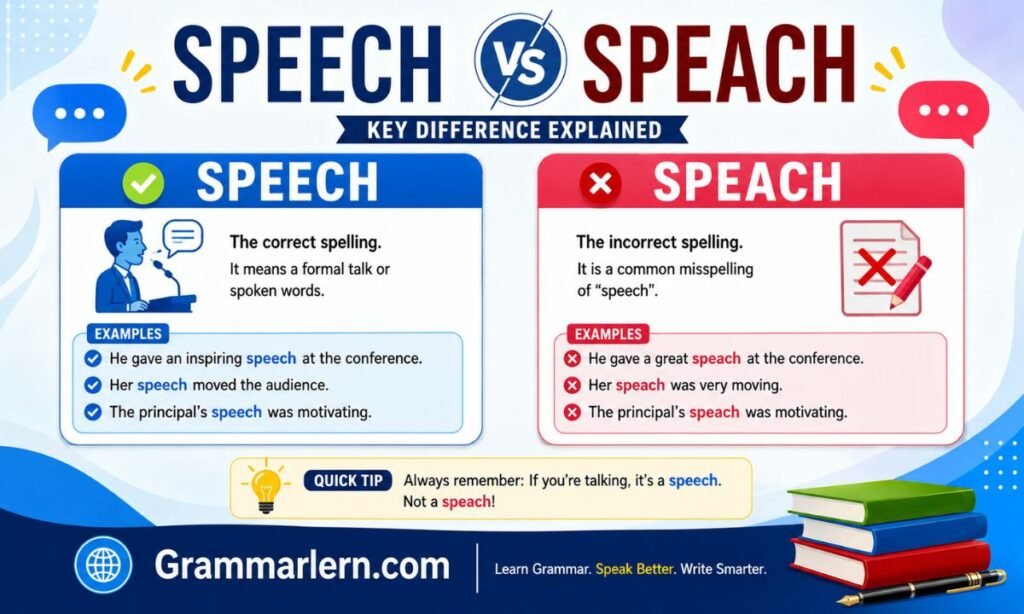 SPEECH VS SPEACH

KEY DIFFERENCE EXPLAINED

SPEECH

The correct spelling.

It means a formal talk or spoken words.

EXAMPLES

He gave an inspiring speech at the conference.

Her speech moved the audience.

The principal's speech was motivating.

SPEACH

The incorrect spelling.

It is a common misspelling of "speech".

EXAMPLES

He gave a great speach at the conference.

Her speach was very moving.

The principal's speach was motivating.

QUICK TIP Always remember: If you're talking, it's a speech. Not a speach!

Grammarlern.com

Learn Grammar. Speak Better. Write Smarter.